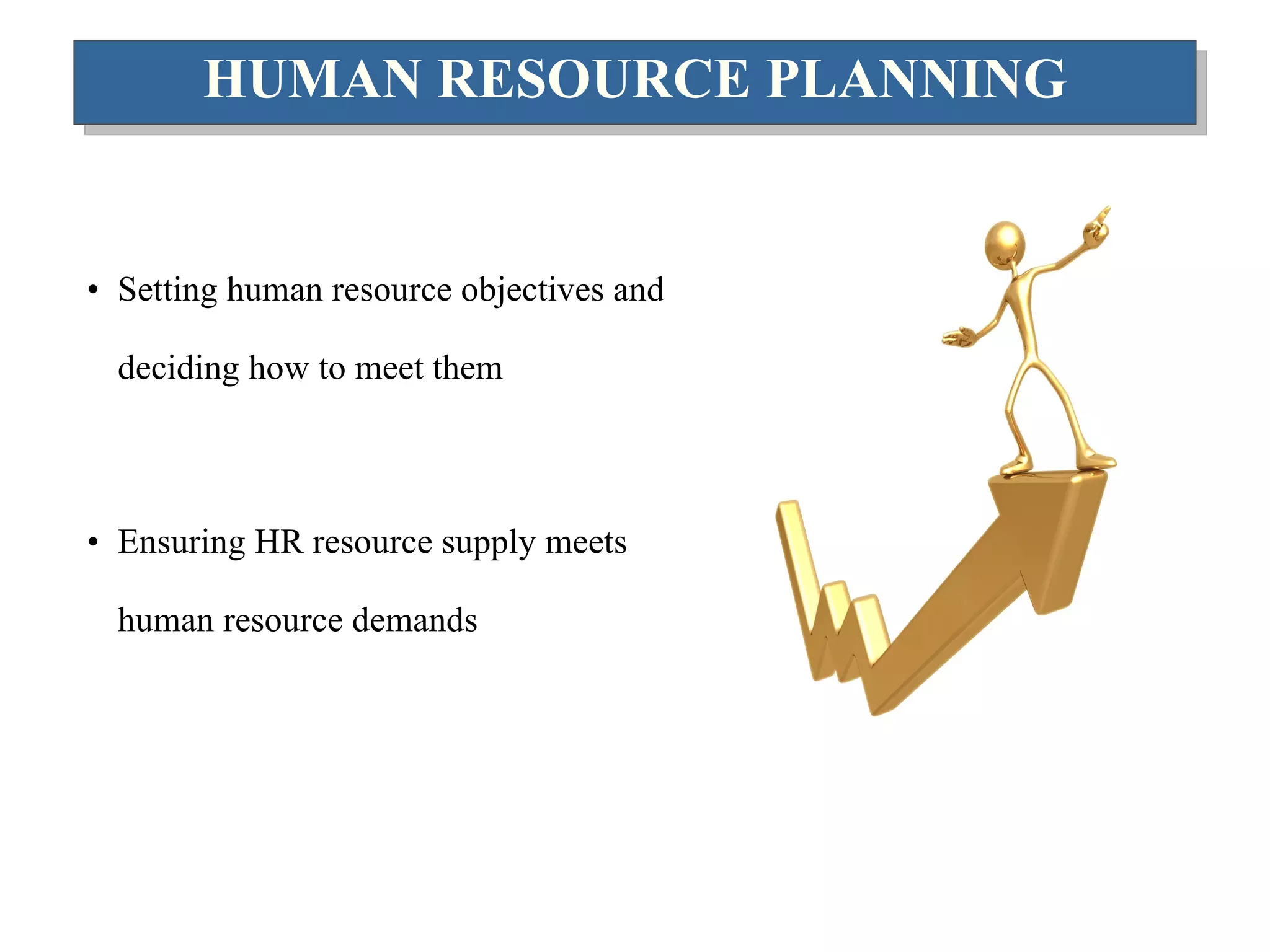 HUMAN RESOURCE PLANNING

• Setting human resource objectives and deciding how to meet them

• Ensuring HR resource supply meets human resource demands